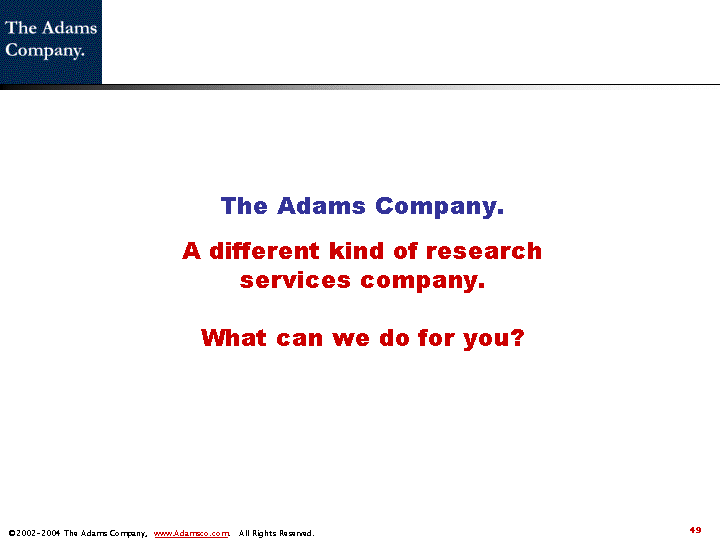 The Adams Company.

The Adams Company.

A different kind of research services company.

What can we do for you?

©2002-2004 The Adams Company, www.Adamsco.com. All Rights Reserved.

49